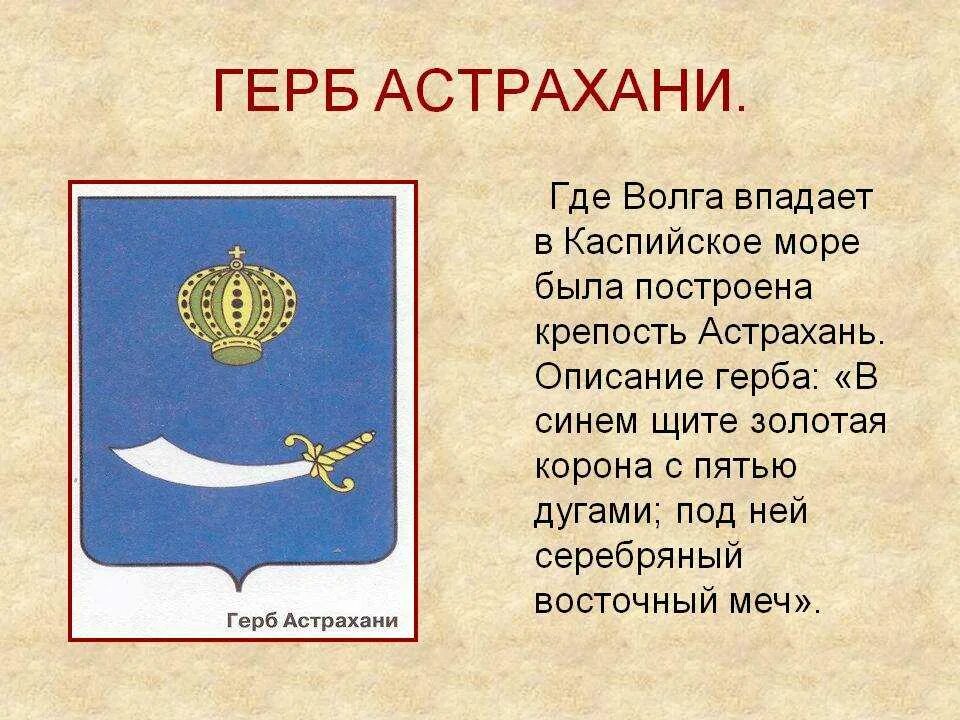 ГЕРБ АСТРАХАНИ.

Герб Астрахани

Где Волга впадает в Каспийское море была построена крепость Астрахань. Описание герба: «В синем щите золотая корона с пятью дугами; под ней серебряный восточный меч».